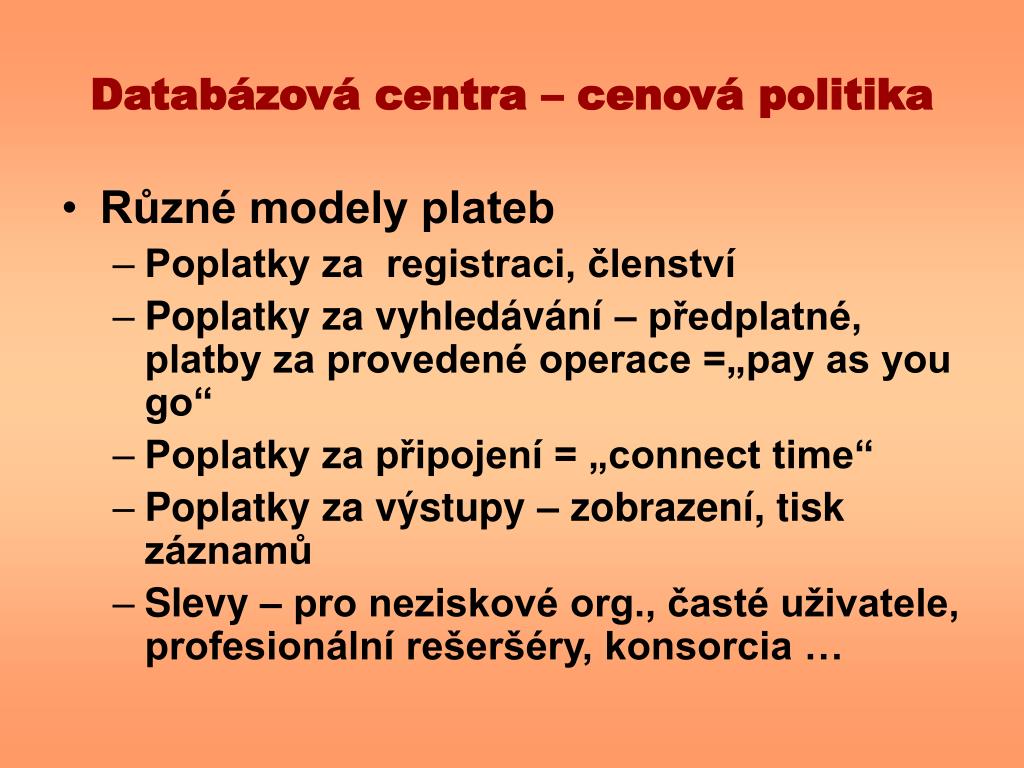 Databázová centra – cenová politika

• Různé modely plateb
– Poplatky za registraci, členství
– Poplatky za vyhledávání – předplatné, platby za provedené operace =„pay as you go“
– Poplatky za připojení = „connect time“
– Poplatky za výstupy – zobrazení, tisk záznamů
– Slevy – pro neziskové org., časté uživatele, profesionální rešeršéry, konsorcia …